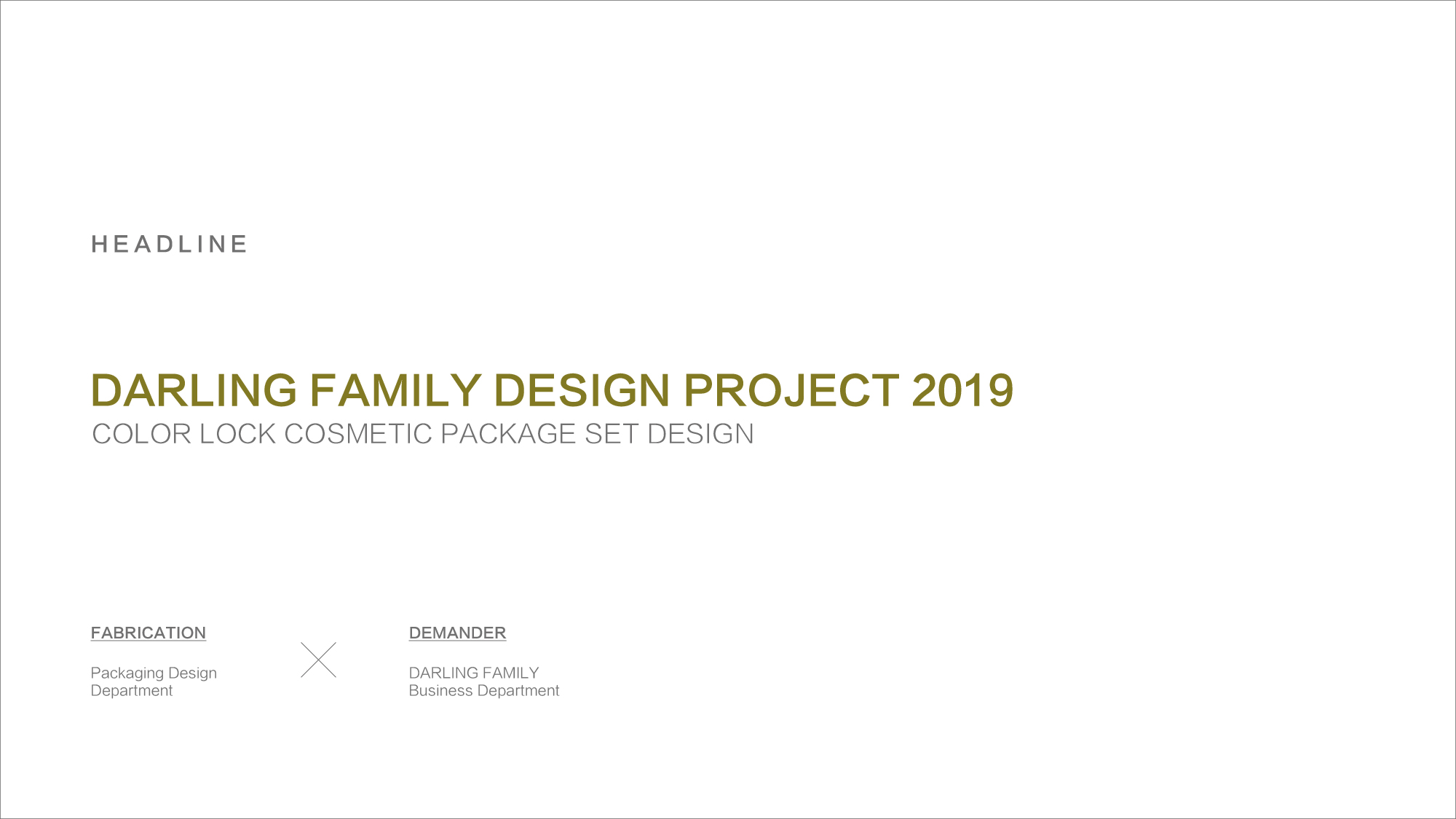 HEADLINE

DARLING FAMILY DESIGN PROJECT 2019
COLOR LOCK COSMETIC PACKAGE SET DESIGN

FABRICATION

Packaging Design
Department

DEMANDER

DARLING FAMILY
Business Department